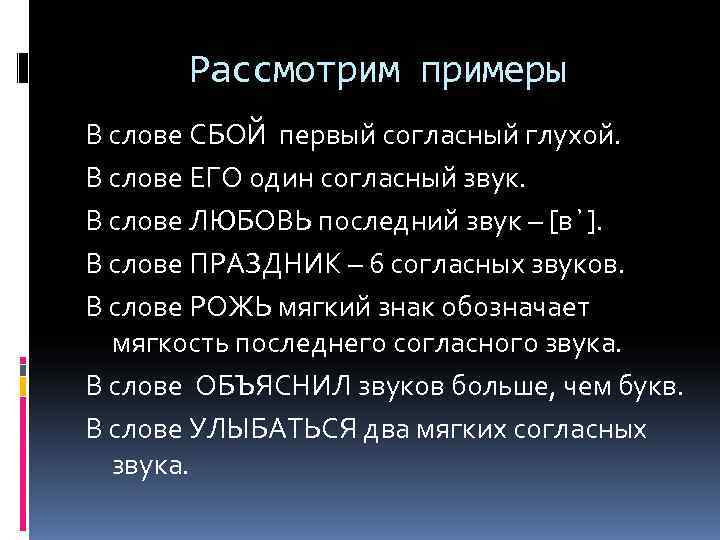 Рассмотрим примеры

В слове СБОЙ первый согласный глухой.

В слове ЕГО один согласный звук.

В слове ЛЮБОВЬ последний звук – [в`].

В слове ПРАЗДНИК – 6 согласных звуков.

В слове РОЖЬ мягкий знак обозначает мягкость последнего согласного звука.

В слове ОБЪЯСНИЛ звуков больше, чем букв.

В слове УЛЫБАТЬСЯ два мягких согласных звука.